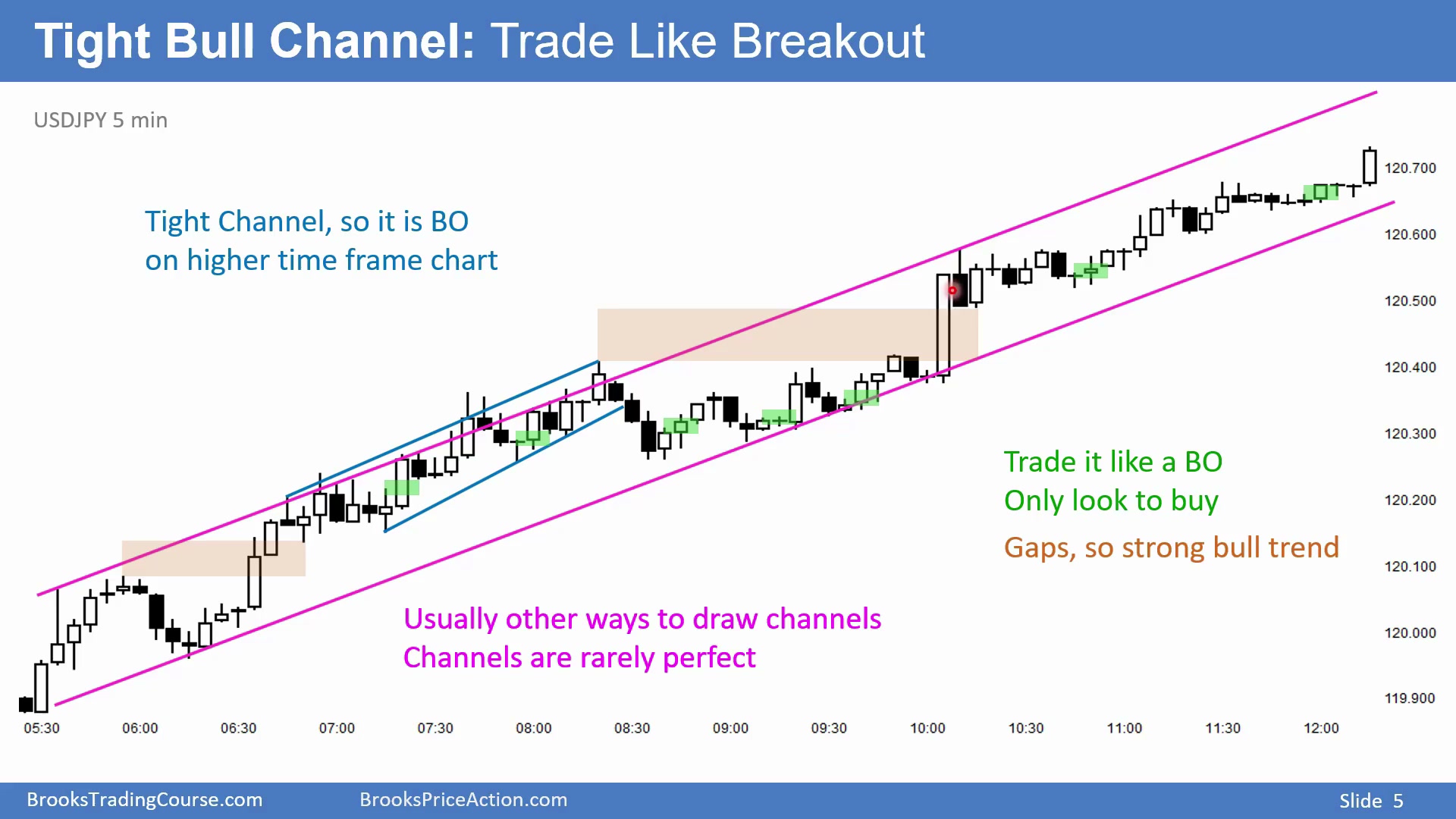 Tight Bull Channel: Trade Like Breakout

USDJPY 5 min

Tight Channel, so it is BO on higher time frame chart

Trade it like a BO
Only look to buy

Gaps, so strong bull trend

Usually other ways to draw channels
Channels are rarely perfect

120.700
120.600
120.500
120.400
120.300
120.200
120.100
120.000
119.900

05:30 06:00 06:30 07:00 07:30 08:00 08:30 09:00 09:30 10:00 10:30 11:00 11:30 12:00

BrooksTradingCourse.com BrooksPriceAction.com Slide 5